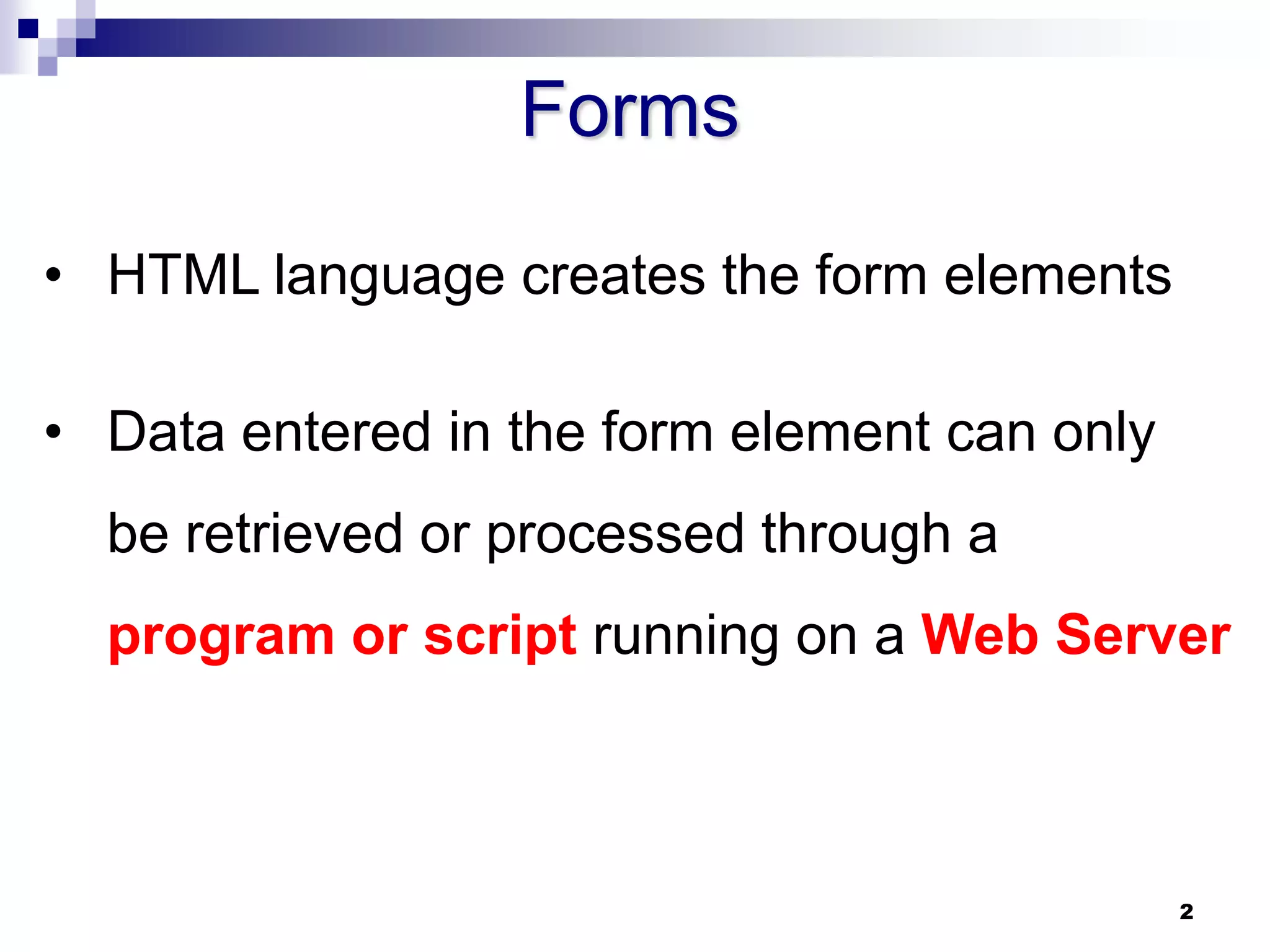 Forms

• HTML language creates the form elements

• Data entered in the form element can only be retrieved or processed through a program or script running on a Web Server

2